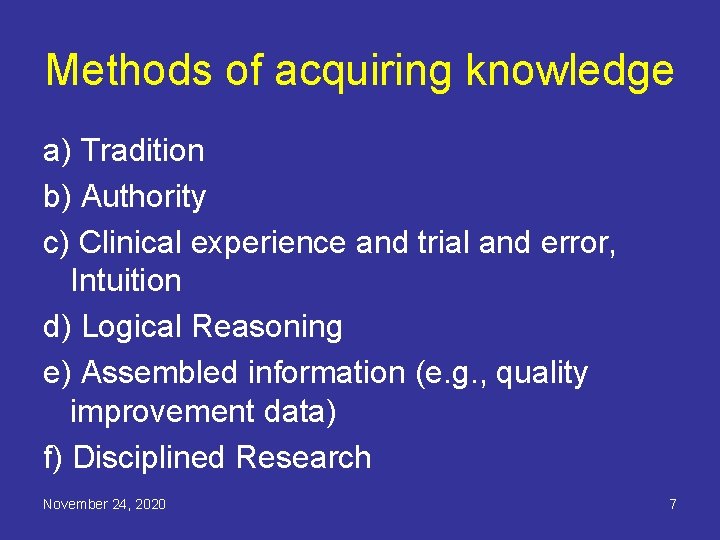 Methods of acquiring knowledge

a) Tradition

b) Authority

c) Clinical experience and trial and error, Intuition

d) Logical Reasoning

e) Assembled information (e.g., quality improvement data)

f) Disciplined Research

November 24, 2020

7